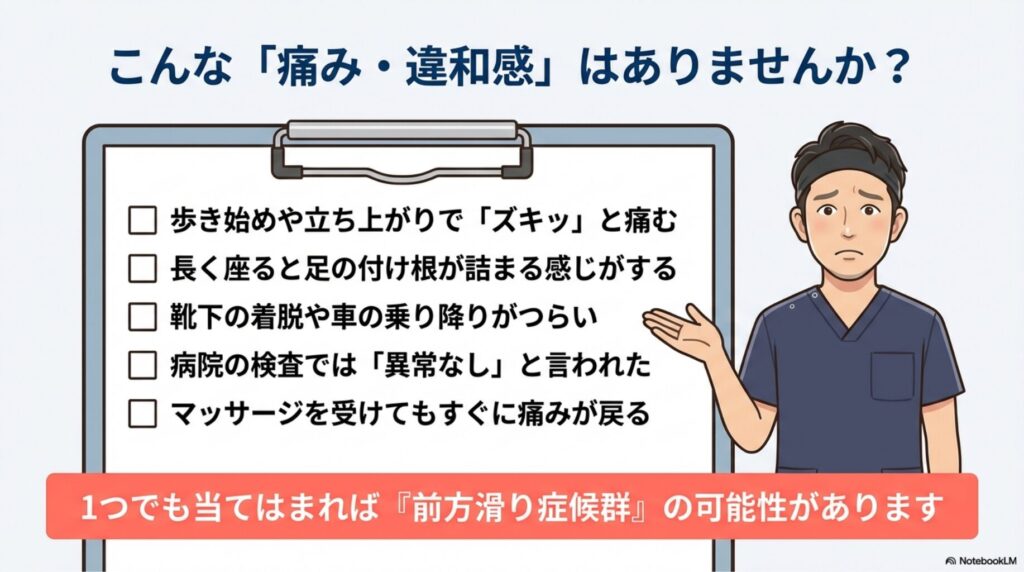 こんな「痛み・違和感」はありませんか？

☐ 歩き始めや立ち上がりで「ズキッ」と痛む
☐ 長く座ると足の付け根が詰まる感じがする
☐ 靴下の着脱や車の乗り降りがつらい
☐ 病院の検査では「異常なし」と言われた
☐ マッサージを受けてもすぐに痛みが戻る

1つでも当てはまれば『前方滑り症候群』の可能性があります

NotebookLM